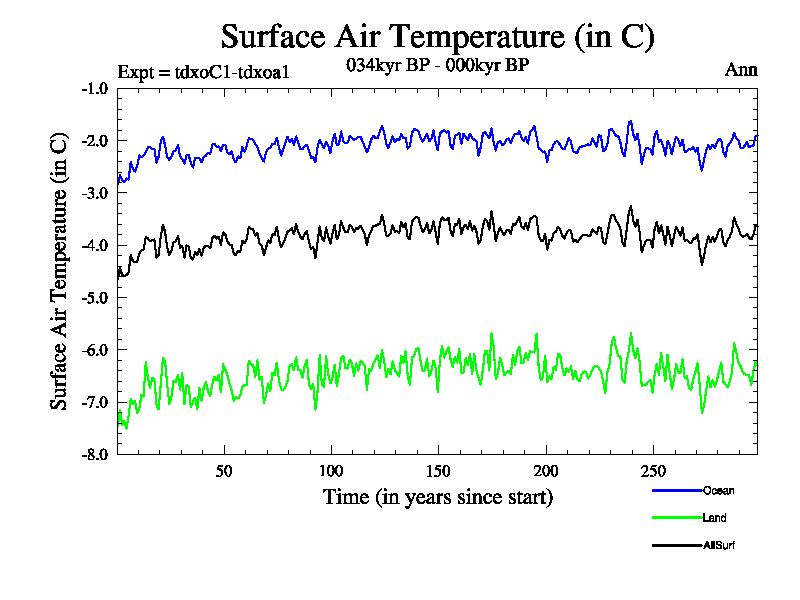 Surface Air Temperature (in C)

Expt = tdxoC1-tdxoa1

034kyr BP - 000kyr BP

Ann

Surface Air Temperature (in C)

-1.0
-2.0
-3.0
-4.0
-5.0
-6.0
-7.0
-8.0

50
100
150
200
250

Time (in years since start)

Ocean
Land
AllSurf